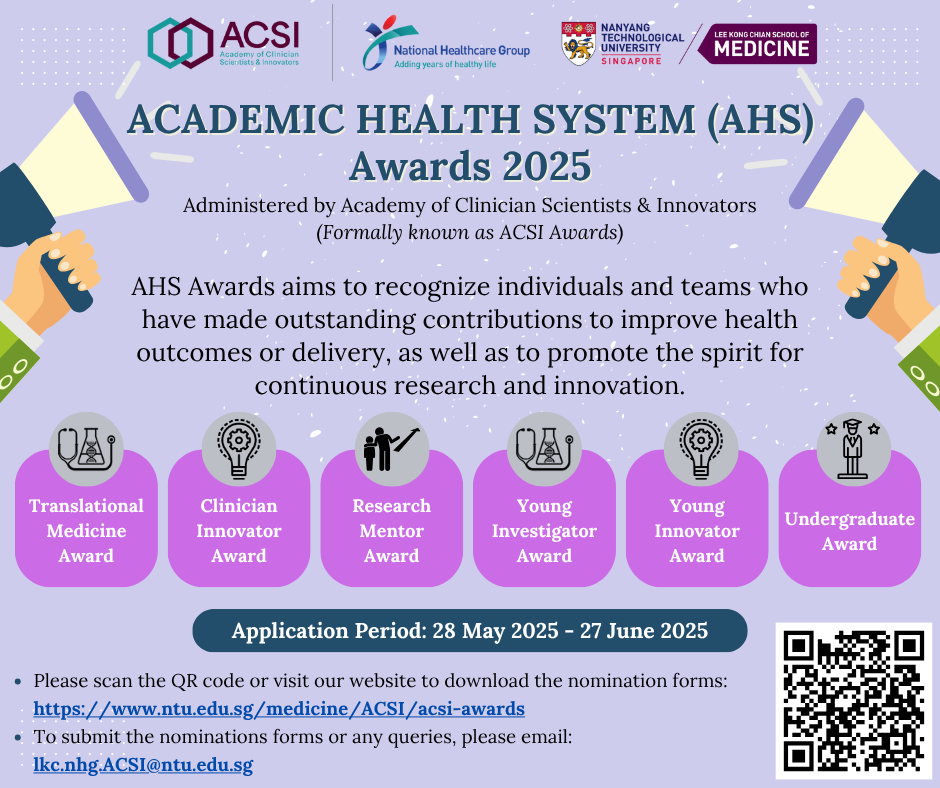 ACSI
Academy of Clinician Scientists & Innovators

National Healthcare Group
Adding years of healthy life

NANYANG TECHNOLOGICAL UNIVERSITY SINGAPORE

LEE KONG CHIAN SCHOOL OF MEDICINE

ACADEMIC HEALTH SYSTEM (AHS) Awards 2025

Administered by Academy of Clinician Scientists & Innovators
(Formally known as ACSI Awards)

AHS Awards aims to recognize individuals and teams who have made outstanding contributions to improve health outcomes or delivery, as well as to promote the spirit for continuous research and innovation.

Translational Medicine Award

Clinician Innovator Award

Research Mentor Award

Young Investigator Award

Young Innovator Award

Undergraduate Award

Application Period: 28 May 2025 - 27 June 2025

• Please scan the QR code or visit our website to download the nomination forms: https://www.ntu.edu.sg/medicine/ACSI/acsi-awards
• To submit the nominations forms or any queries, please email: lkc.nhg.ACSI@ntu.edu.sg